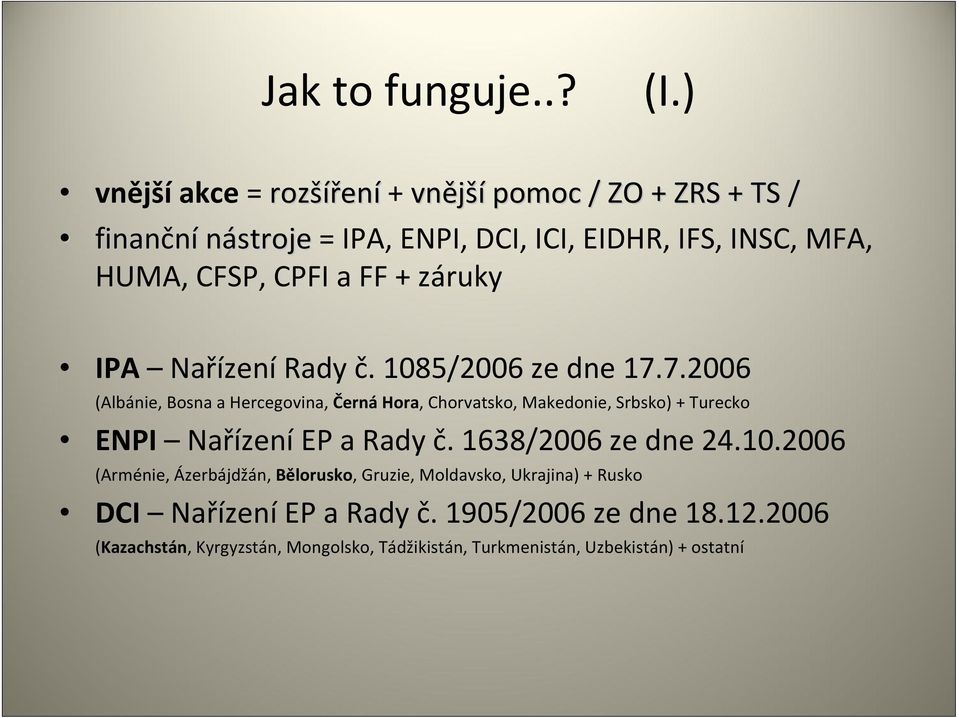 Jak to funguje..? (I.)

• vnější akce = rozšíření + vnější pomoc / ZO + ZRS + TS /
• finanční nástroje = IPA, ENPI, DCI, ICI, EIDHR, IFS, INSC, MFA, HUMA, CFSP, CPFI a FF + záruky

• IPA – Nařízení Rady č. 1085/2006 ze dne 17.7.2006
(Albánie, Bosna a Hercegovina, Černá Hora, Chorvatsko, Makedonie, Srbsko) + Turecko
• ENPI – Nařízení EP a Rady č. 1638/2006 ze dne 24.10.2006
(Arménie, Ázerbájdžán, Bělorusko, Gruzie, Moldavsko, Ukrajina) + Rusko
• DCI – Nařízení EP a Rady č. 1905/2006 ze dne 18.12.2006
(Kazachstán, Kyrgyzstán, Mongolsko, Tádžikistán, Turkmenistán, Uzbekistán) + ostatní